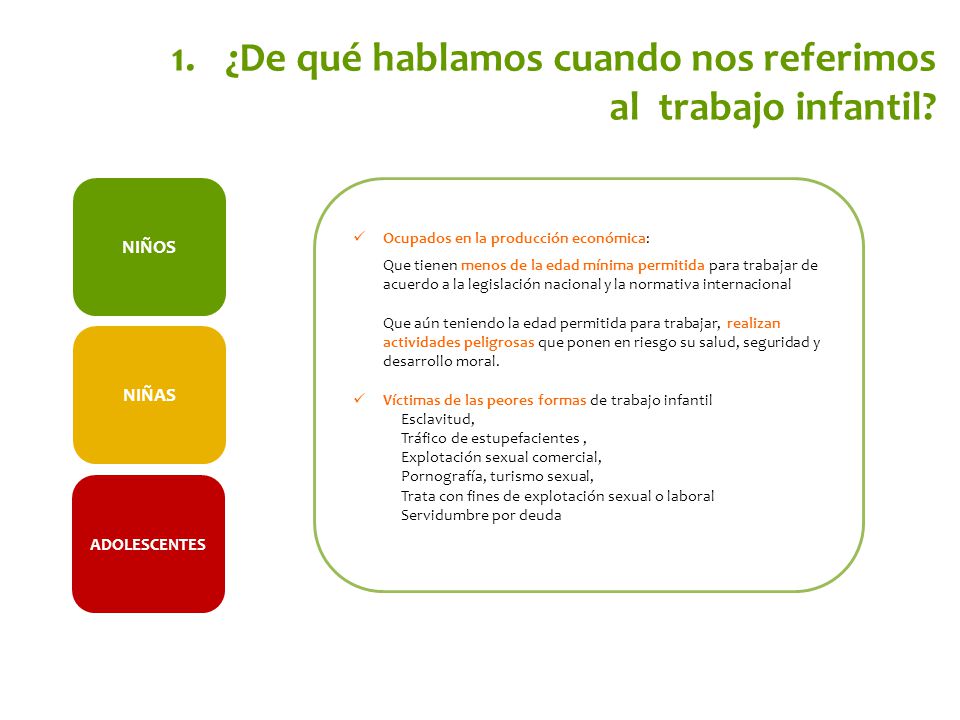 1. ¿De qué hablamos cuando nos referimos al trabajo infantil?

NIÑOS

NIÑAS

ADOLESCENTES

✓ Ocupados en la producción económica:

Que tienen menos de la edad mínima permitida para trabajar de acuerdo a la legislación nacional y la normativa internacional

Que aún teniendo la edad permitida para trabajar, realizan actividades peligrosas que ponen en riesgo su salud, seguridad y desarrollo moral.

✓ Víctimas de las peores formas de trabajo infantil
Esclavitud,
Tráfico de estupefacientes ,
Explotación sexual comercial,
Pornografía, turismo sexual,
Trata con fines de explotación sexual o laboral
Servidumbre por deuda